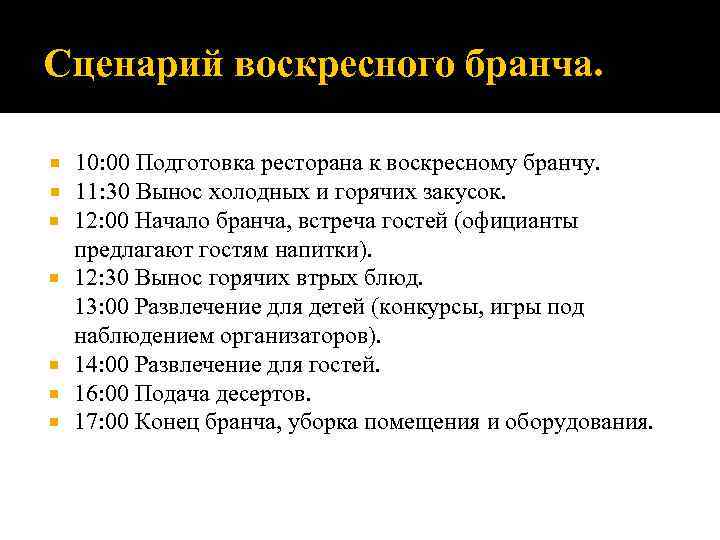 Сценарий воскресного бранча.

10:00 Подготовка ресторана к воскресному бранчу.
11:30 Вынос холодных и горячих закусок.
12:00 Начало бранча, встреча гостей (официанты предлагают гостям напитки).
12:30 Вынос горячих втрых блюд.
13:00 Развлечение для детей (конкурсы, игры под наблюдением организаторов).
14:00 Развлечение для гостей.
16:00 Подача десертов.
17:00 Конец бранча, уборка помещения и оборудования.